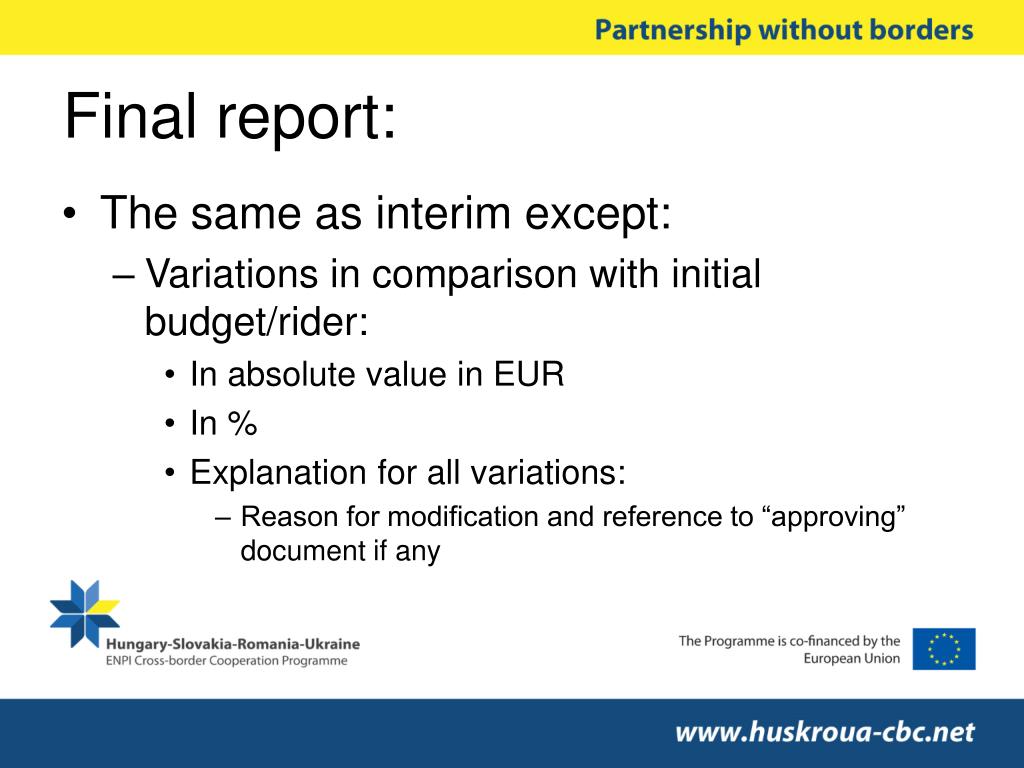 Partnership without borders

Final report:

• The same as interim except:
– Variations in comparison with initial budget/rider:
• In absolute value in EUR
• In %
• Explanation for all variations:
– Reason for modification and reference to “approving” document if any

Hungary-Slovakia-Romania-Ukraine
ENPI Cross-border Cooperation Programme

The Programme is co-financed by the European Union

www.huskroua-cbc.net